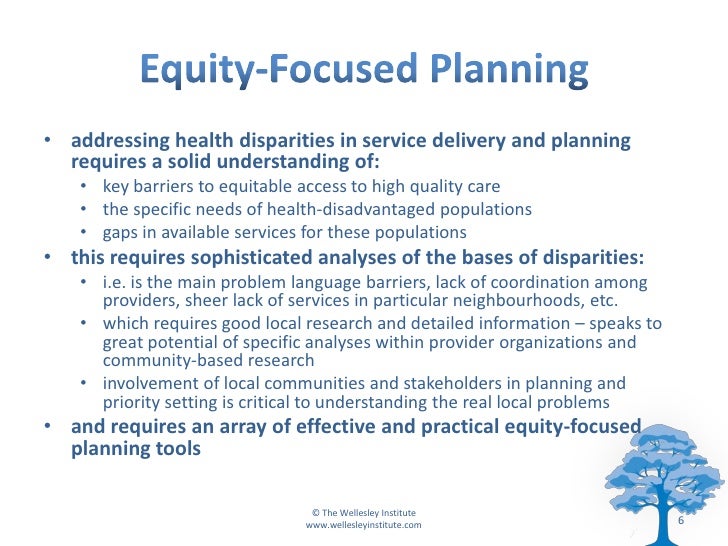 Equity-Focused Planning

• addressing health disparities in service delivery and planning requires a solid understanding of:
 • key barriers to equitable access to high quality care
 • the specific needs of health-disadvantaged populations
 • gaps in available services for these populations
• this requires sophisticated analyses of the bases of disparities:
 • i.e. is the main problem language barriers, lack of coordination among providers, sheer lack of services in particular neighbourhoods, etc.
 • which requires good local research and detailed information – speaks to great potential of specific analyses within provider organizations and community-based research
 • involvement of local communities and stakeholders in planning and priority setting is critical to understanding the real local problems
• and requires an array of effective and practical equity-focused planning tools

© The Wellesley Institute
www.wellesleyinstitute.com

6